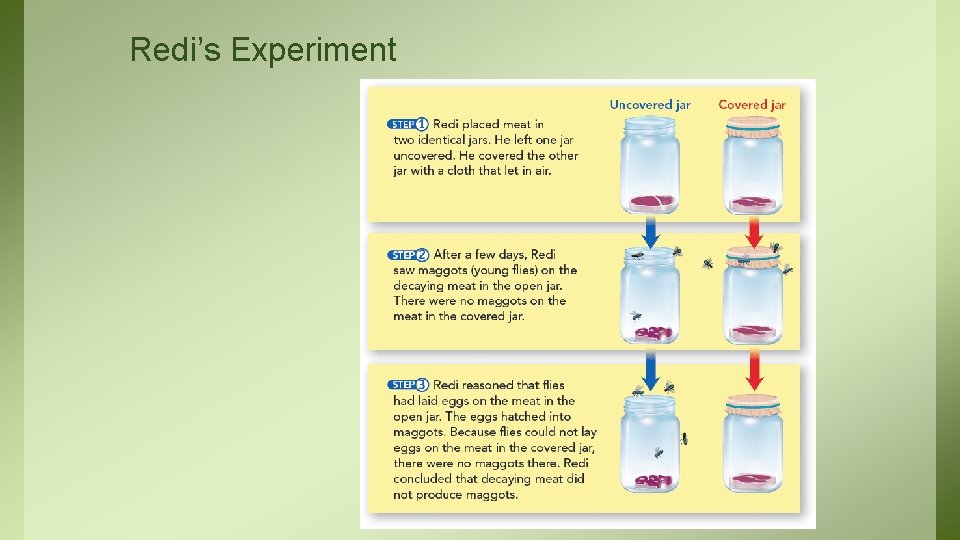 Redi's Experiment

Uncovered jar

Covered jar

STEP 1 Redi placed meat in two identical jars. He left one jar uncovered. He covered the other jar with a cloth that let in air.

STEP 2 After a few days, Redi saw maggots (young flies) on the decaying meat in the open jar. There were no maggots on the meat in the covered jar.

STEP 3 Redi reasoned that flies had laid eggs on the meat in the open jar. The eggs hatched into maggots. Because flies could not lay eggs on the meat in the covered jar, there were no maggots there. Redi concluded that decaying meat did not produce maggots.